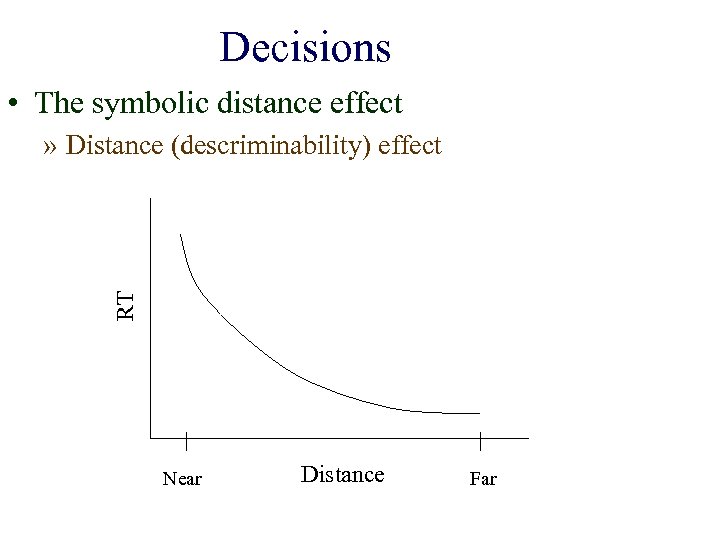 Decisions

• The symbolic distance effect

» Distance (descriminability) effect

RT

Near

Distance

Far